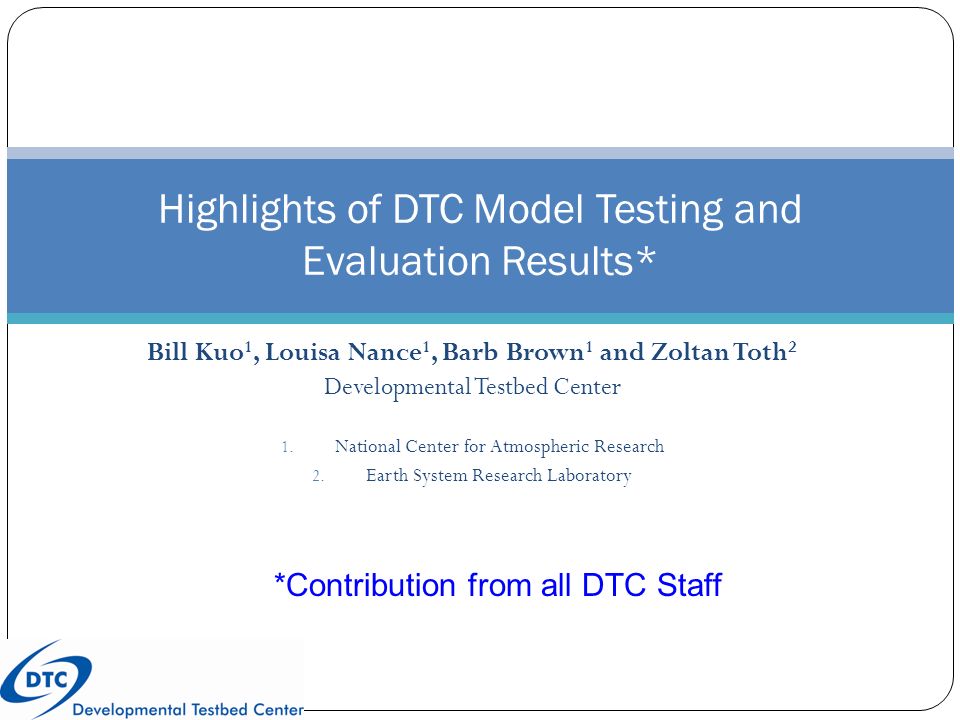 Highlights of DTC Model Testing and Evaluation Results*

Bill Kuo$^1$, Louisa Nance$^1$, Barb Brown$^1$ and Zoltan Toth$^2$
Developmental Testbed Center

1. National Center for Atmospheric Research
2. Earth System Research Laboratory

*Contribution from all DTC Staff

DTC
Developmental Testbed Center